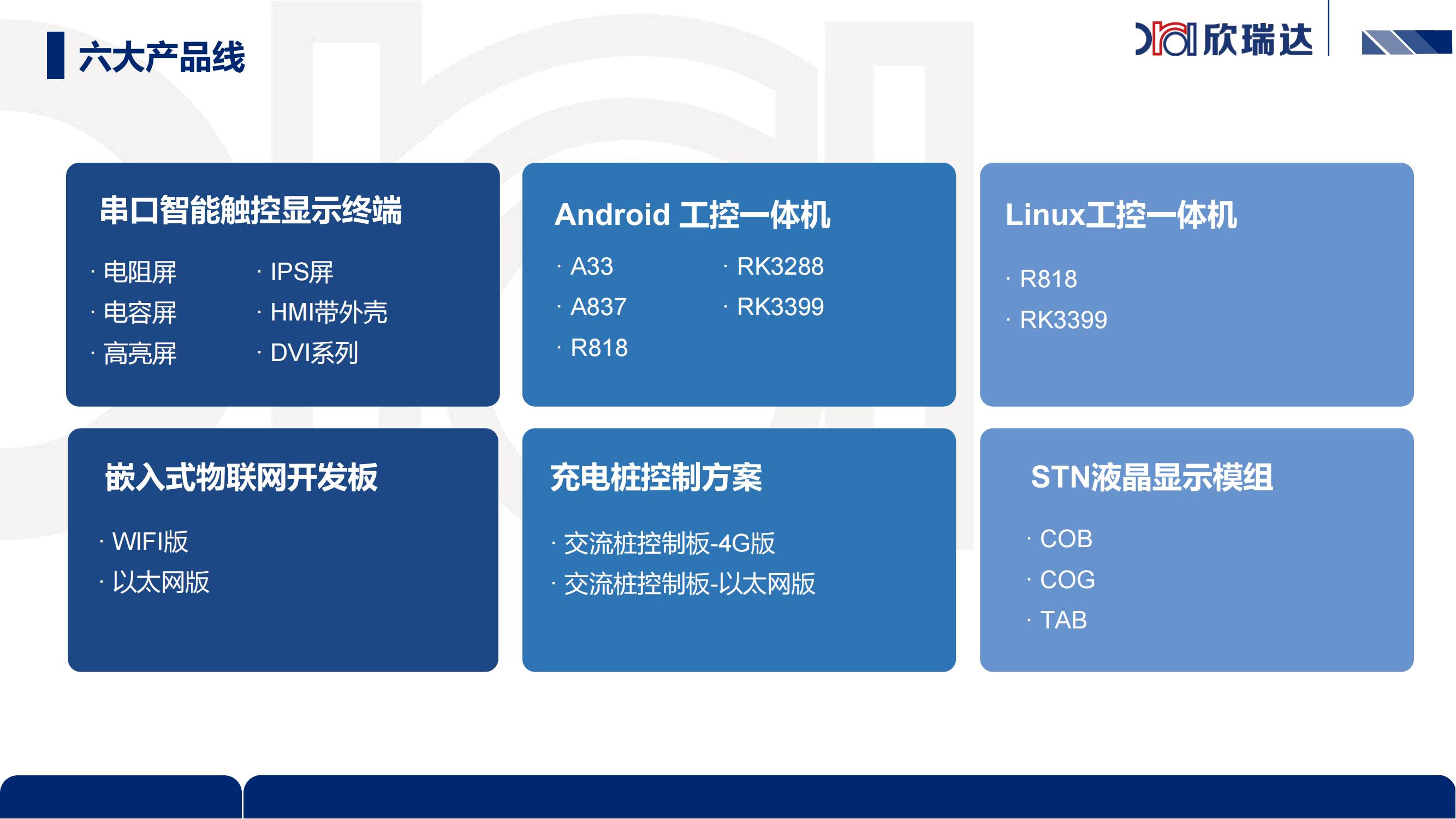 六大产品线

欣瑞达

串口智能触控显示终端

· 电阻屏
· 电容屏
· 高亮屏

· IPS屏
· HMI带外壳
· DVI系列

Android 工控一体机

· A33
· A837
· R818

· RK3288
· RK3399

Linux工控一体机

· R818
· RK3399

嵌入式物联网开发板

· WIFI版
· 以太网版

充电桩控制方案

· 交流桩控制板-4G版
· 交流桩控制板-以太网版

STN液晶显示模组

· COB
· COG
· TAB